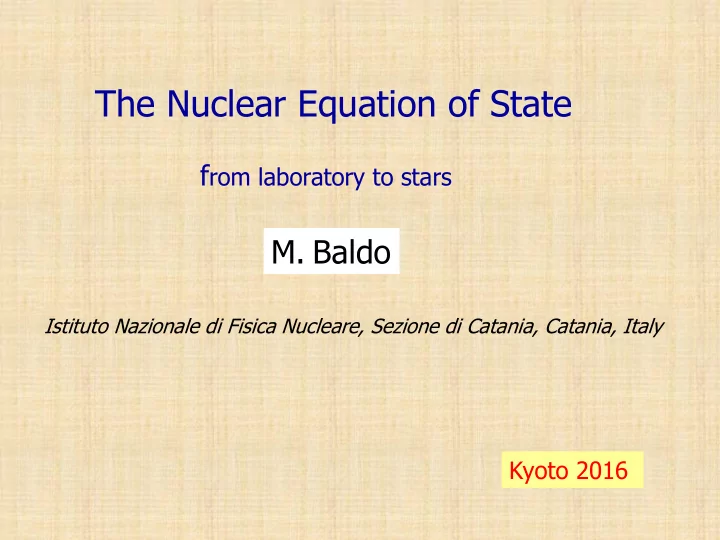 The Nuclear Equation of State

from laboratory to stars

M. Baldo

Istituto Nazionale di Fisica Nucleare, Sezione di Catania, Catania, Italy

Kyoto 2016